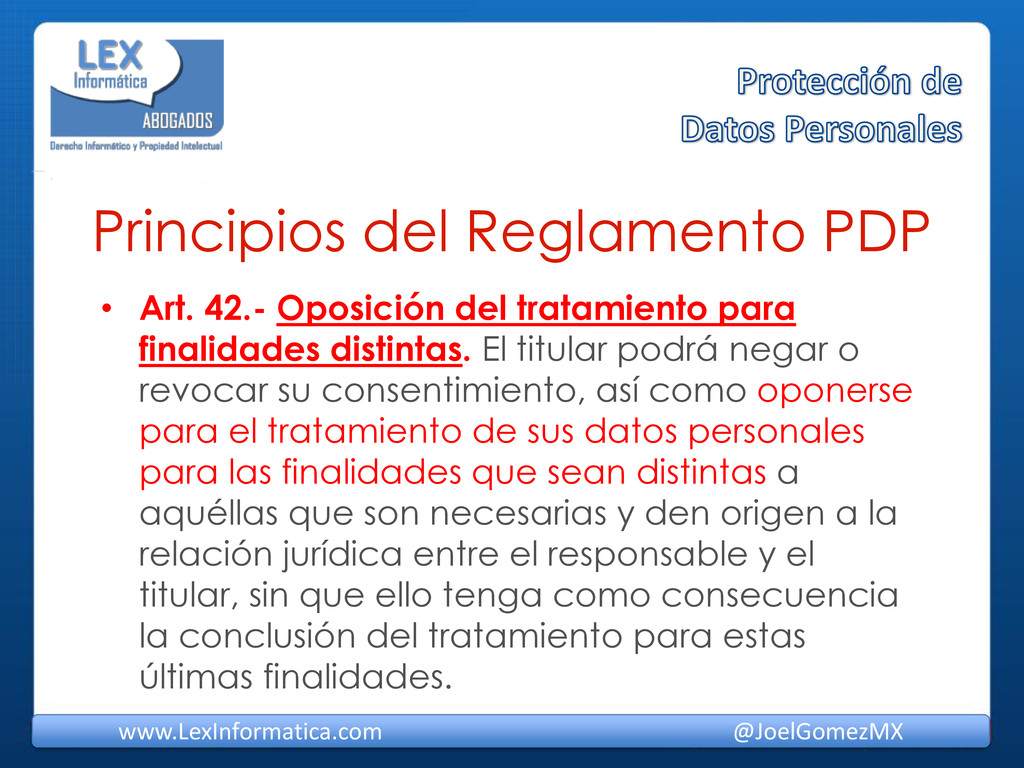 LEX
Informática
ABOGADOS
Derecho Informático y Propiedad Intelectual

Protección de
Datos Personales

Principios del Reglamento PDP

• Art. 42.- Oposición del tratamiento para finalidades distintas. El titular podrá negar o revocar su consentimiento, así como oponerse para el tratamiento de sus datos personales para las finalidades que sean distintas a aquéllas que son necesarias y den origen a la relación jurídica entre el responsable y el titular, sin que ello tenga como consecuencia la conclusión del tratamiento para estas últimas finalidades.

www.LexInformatica.com
@JoelGomezMX